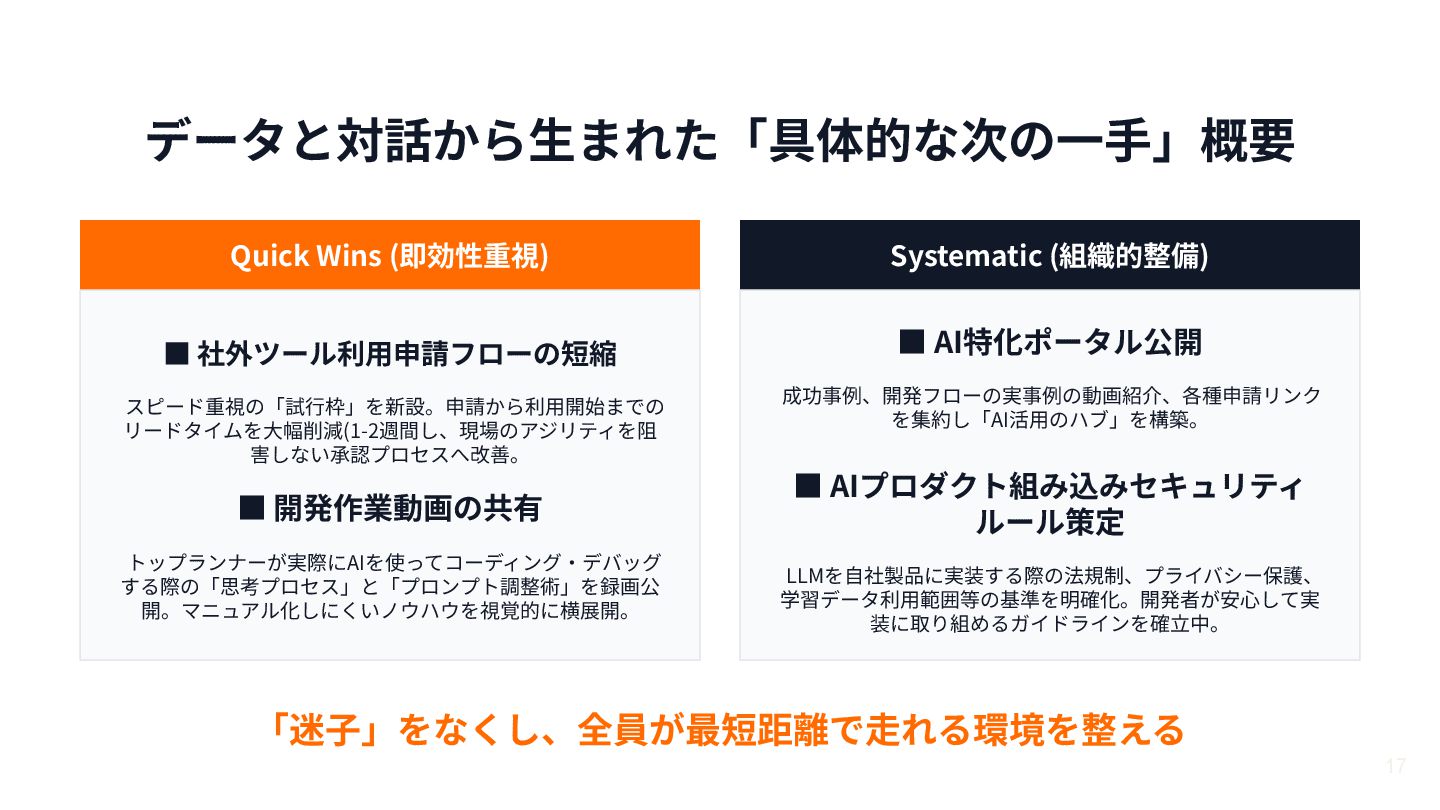 データと対話から生まれた「具体的な次の一手」概要

Quick Wins (即効性重視)

■ 社外ツール利用申請フローの短縮

スピード重視の「試行枠」を新設。申請から利用開始までのリードタイムを大幅削減(1-2週間し、現場のアジリティを阻害しない承認プロセスへ改善。

■ 開発作業動画の共有

トップランナーが実際にAIを使ってコーディング・デバッグする際の「思考プロセス」と「プロンプト調整術」を録画公開。マニュアル化しにくいノウハウを視覚的に横展開。

Systematic (組織的整備)

■ AI特化ポータル公開

成功事例、開発フローの実事例の動画紹介、各種申請リンクを集約し「AI活用のハブ」を構築。

■ AIプロダクト組み込みセキュリティルール策定

LLMを自社製品に実装する際の法規制、プライバシー保護、学習データ利用範囲等の基準を明確化。開発者が安心して実装に取り組めるガイドラインを確立中。

「迷子」をなくし、全員が最短距離で走れる環境を整える

17